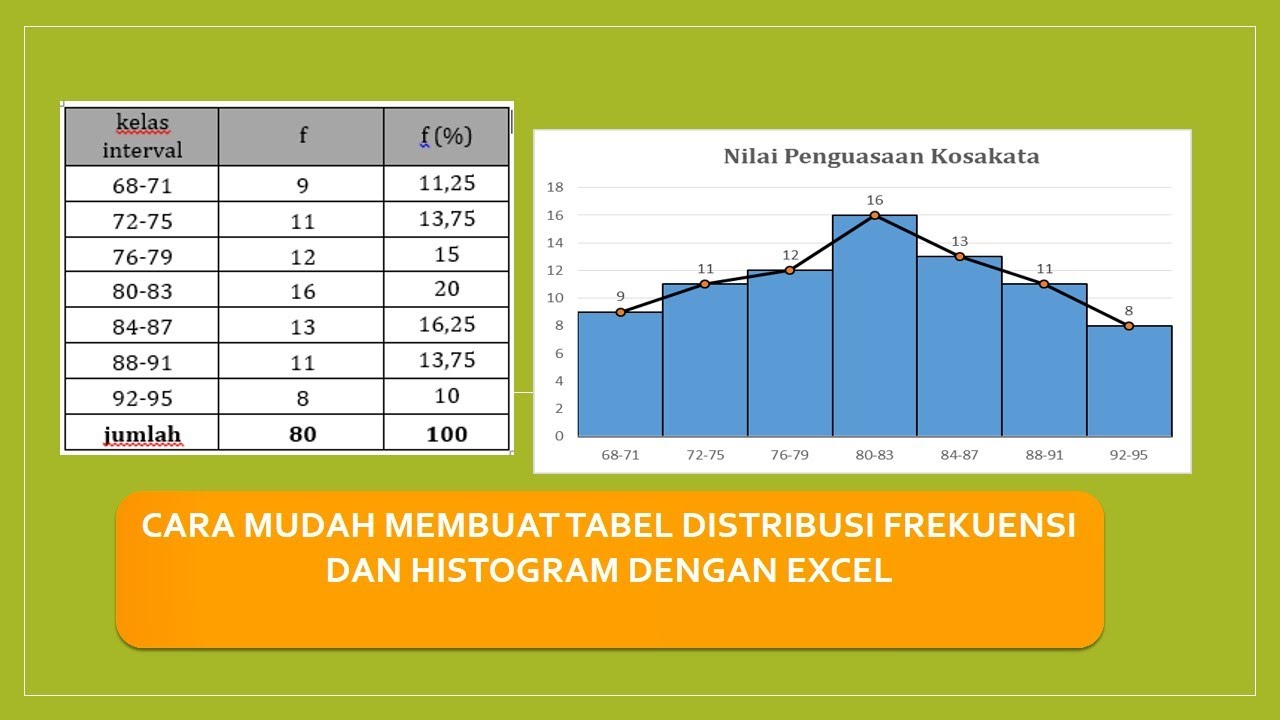 | kelas interval | f | f (%) |
|---|---|---|
| 68-71 | 9 | 11,25 |
| 72-75 | 11 | 13,75 |
| 76-79 | 12 | 15 |
| 80-83 | 16 | 20 |
| 84-87 | 13 | 16,25 |
| 88-91 | 11 | 13,75 |
| 92-95 | 8 | 10 |
| **jumlah** | **80** | **100** |

Nilai Penguasaan Kosakata

18
16
14
12
10
8
6
4
2
0

9
11
12
16
13
11
8

68-71
72-75
76-79
80-83
84-87
88-91
92-95

CARA MUDAH MEMBUAT TABEL DISTRIBUSI FREKUENSI DAN HISTOGRAM DENGAN EXCEL